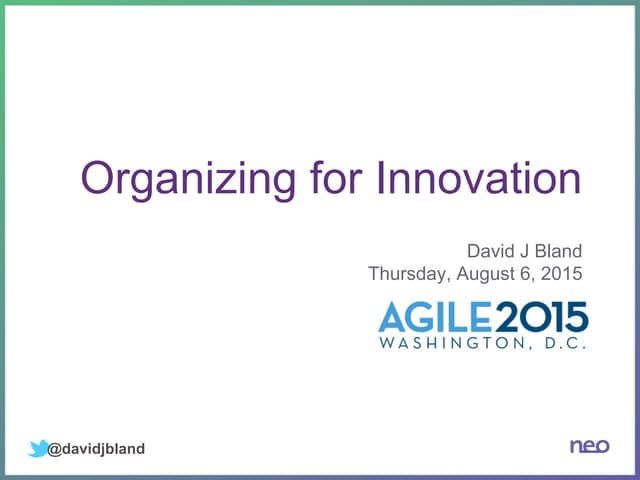 Organizing for Innovation

David J Bland
Thursday, August 6, 2015

AGILE2015
WASHINGTON, D.C.

@davidjbland

neo